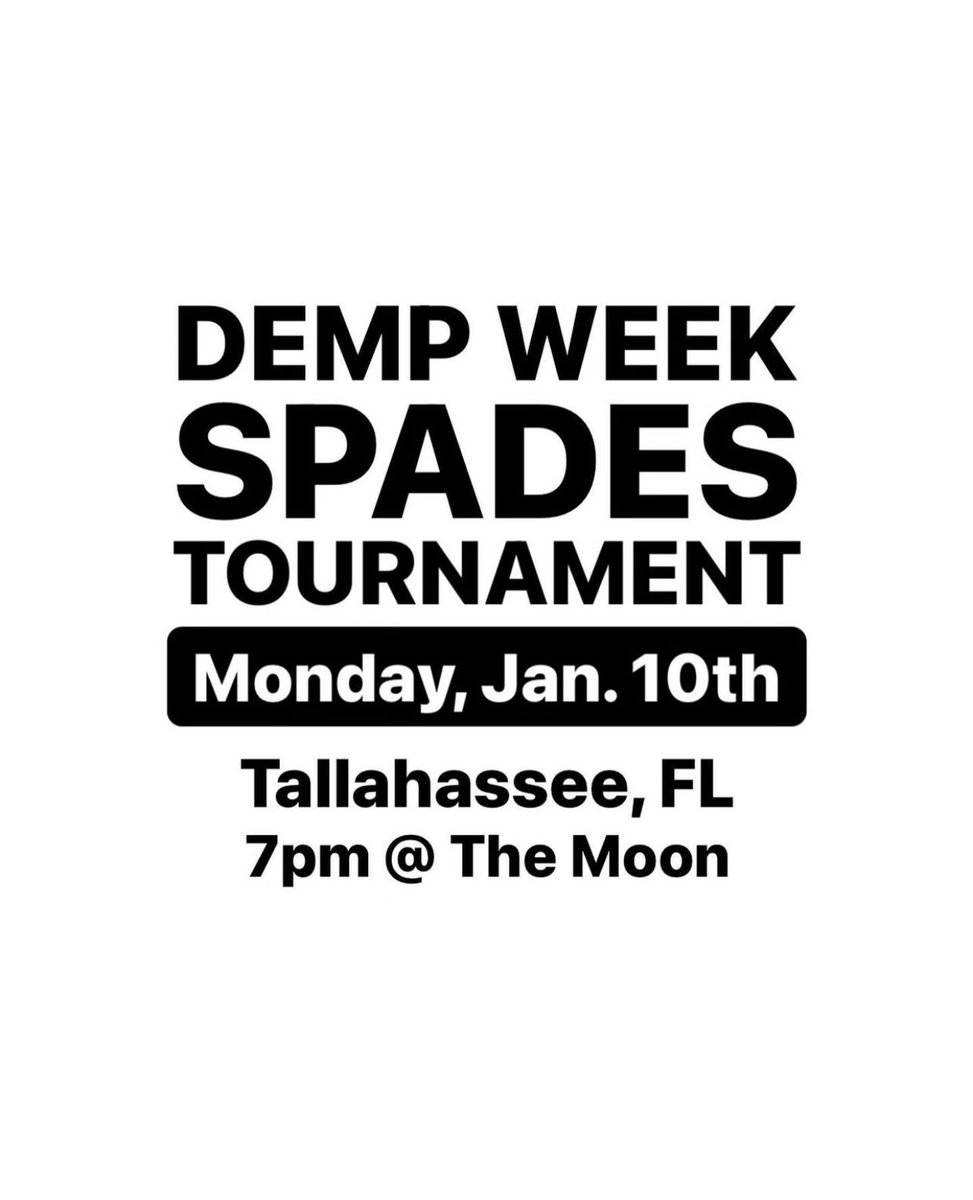 DEMP WEEK
SPADES
TOURNAMENT

Monday, Jan. 10th

Tallahassee, FL
7pm @ The Moon